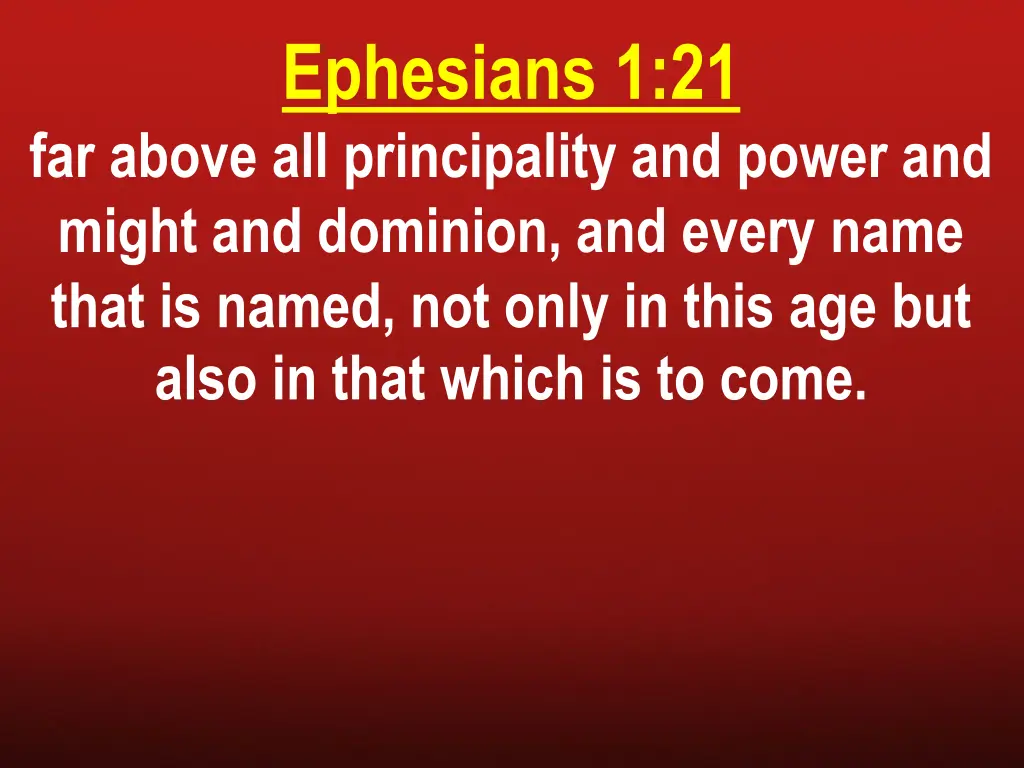 Ephesians 1:21

far above all principality and power and might and dominion, and every name that is named, not only in this age but also in that which is to come.